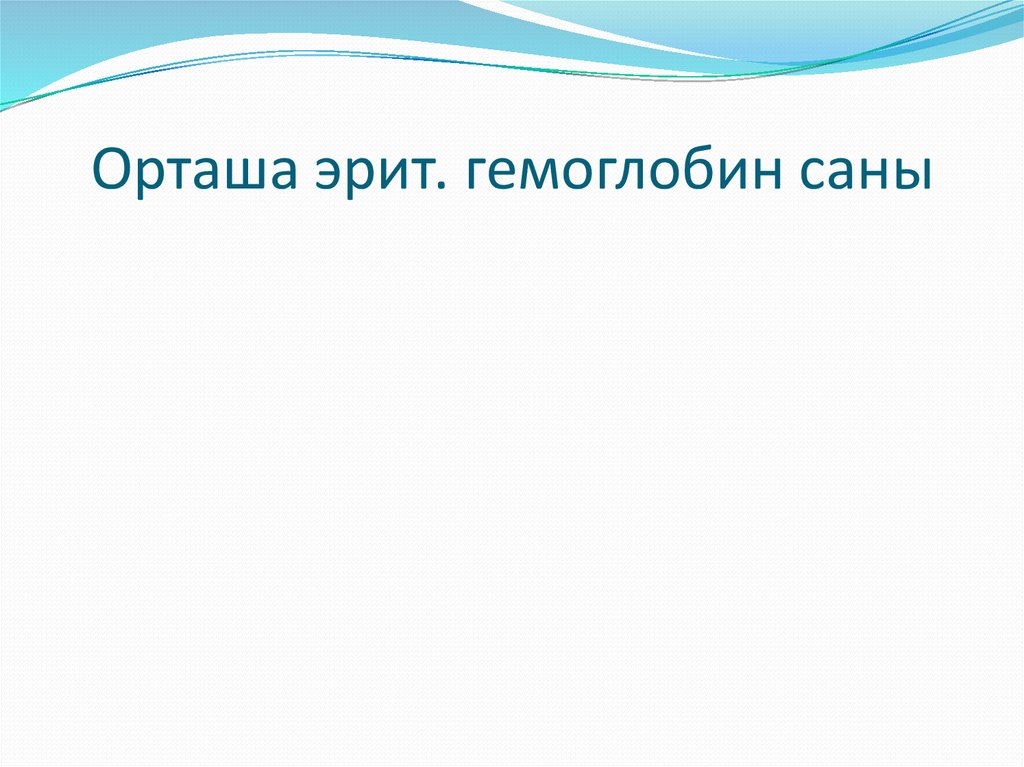 Орташа эрит. гемоглобин саны